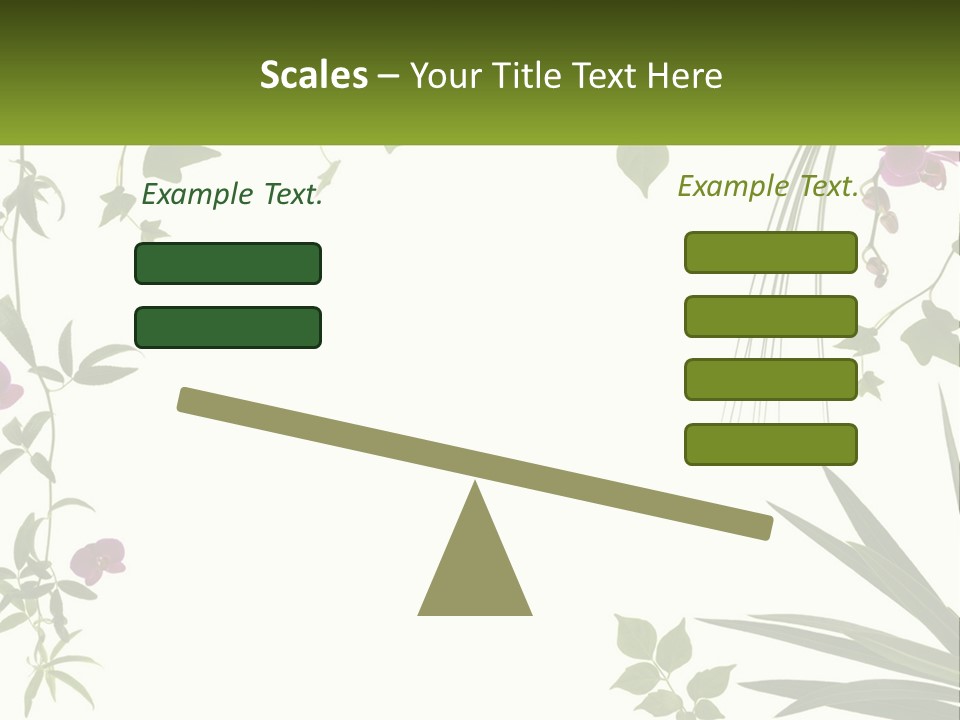 Scales – Your Title Text Here

Example Text.

Example Text.